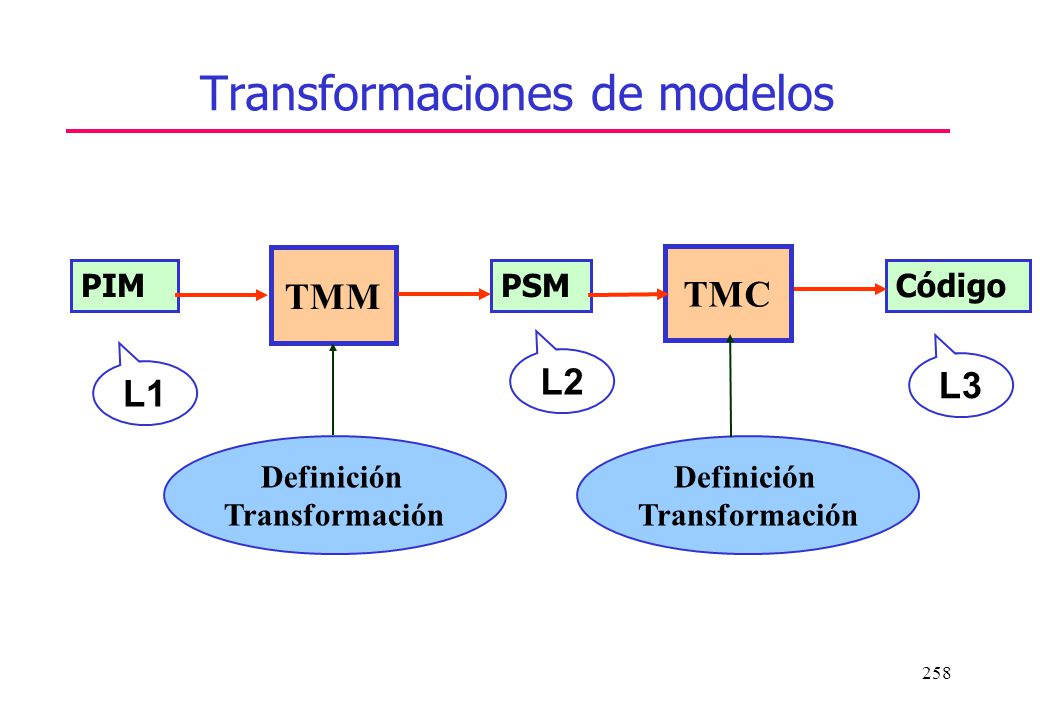 Transformaciones de modelos

PIM

TMM

PSM

TMC

Código

L1

L2

L3

Definición Transformación

Definición Transformación

258